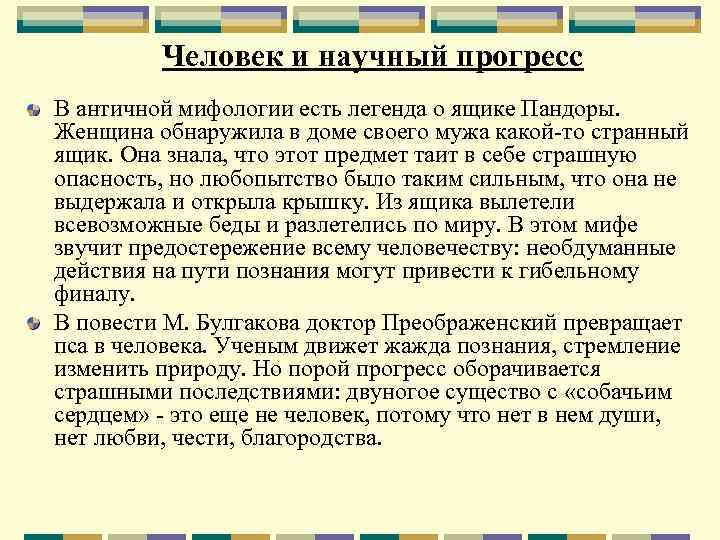 Человек и научный прогресс

В античной мифологии есть легенда о ящике Пандоры. Женщина обнаружила в доме своего мужа какой-то странный ящик. Она знала, что этот предмет таит в себе страшную опасность, но любопытство было таким сильным, что она не выдержала и открыла крышку. Из ящика вылетели всевозможные беды и разлетелись по миру. В этом мифе звучит предостережение всему человечеству: необдуманные действия на пути познания могут привести к гибельному финалу.

В повести М. Булгакова доктор Преображенский превращает пса в человека. Ученым движет жажда познания, стремление изменить природу. Но порой прогресс оборачивается страшными последствиями: двуногое существо с «собачьим сердцем» - это еще не человек, потому что нет в нем души, нет любви, чести, благородства.